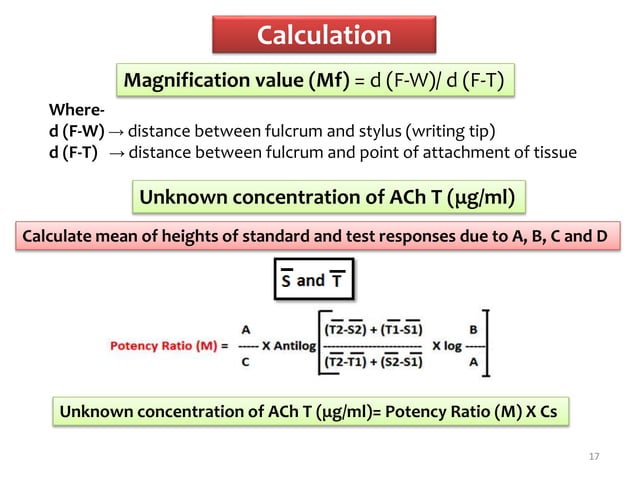 Calculation

Magnification value (Mf) = d (F-W)/ d (F-T)

Where-
d (F-W) → distance between fulcrum and stylus (writing tip)
d (F-T) → distance between fulcrum and point of attachment of tissue

Unknown concentration of ACh T (μg/ml)

Calculate mean of heights of standard and test responses due to A, B, C and D

$\overline{S}$ and $\overline{T}$

Potency Ratio (M) = $\frac{A}{C}$ X Antilog $\left[ \frac{(\overline{T2}-\overline{S2}) + (\overline{T1}-\overline{S1})}{(\overline{T2}-\overline{T1}) + (\overline{S2}-\overline{S1})} \text{ X log } \frac{B}{A} \right]$

Unknown concentration of ACh T (μg/ml)= Potency Ratio (M) X Cs

17